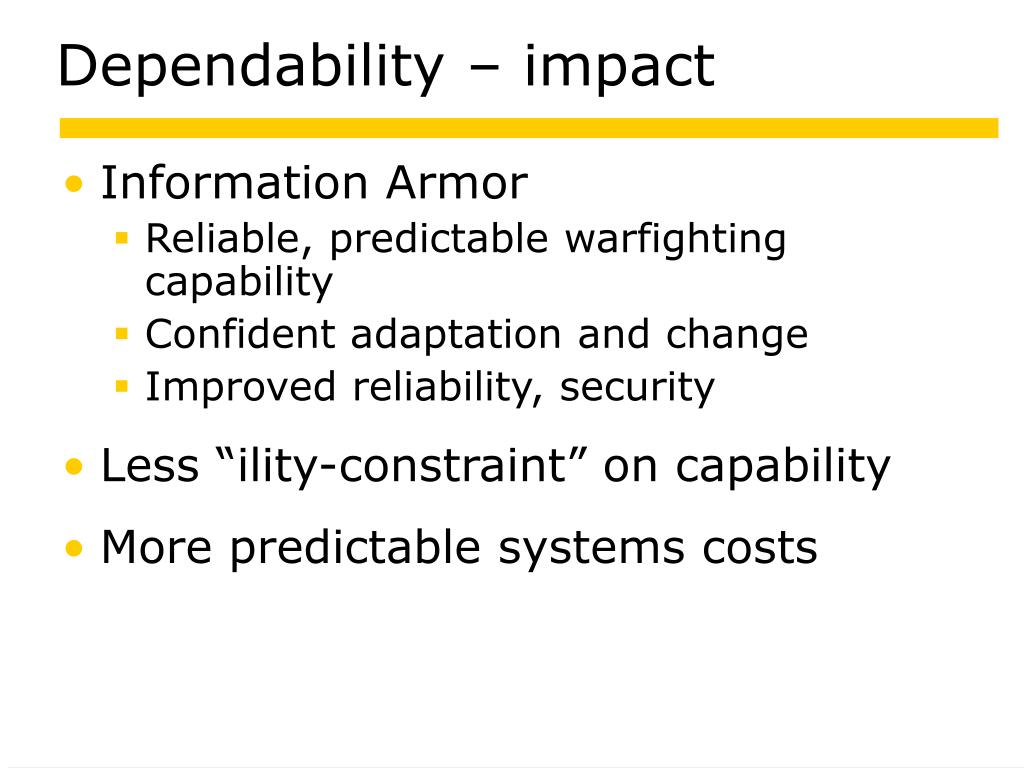 Dependability – impact

• Information Armor
  ▪ Reliable, predictable warfighting capability
  ▪ Confident adaptation and change
  ▪ Improved reliability, security

• Less “ility-constraint” on capability

• More predictable systems costs